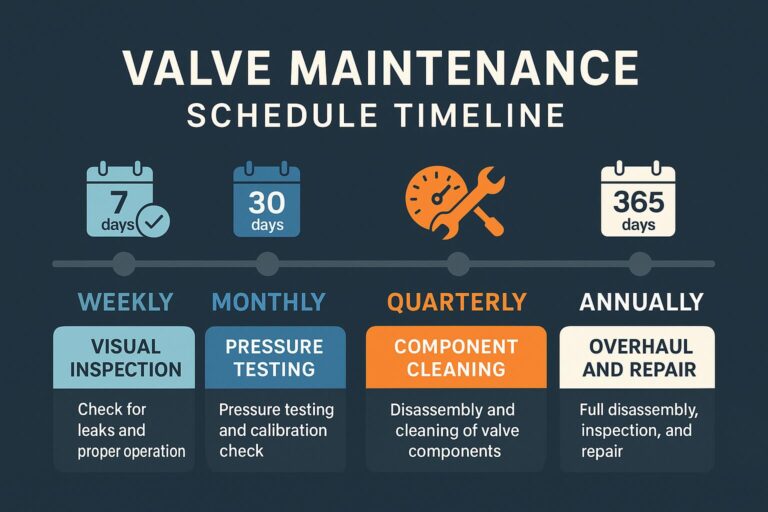 VALVE MAINTENANCE
SCHEDULE TIMELINE

7 days

30 days

365 days

WEEKLY

VISUAL INSPECTION

Check for leaks and proper operation

MONTHLY

PRESSURE TESTING

Pressure testing and calibration check

QUARTERLY

COMPONENT CLEANING

Disassembly and cleaning of valve components

ANNUALLY

OVERHAUL AND REPAIR

Full disassembly, inspection, and repair